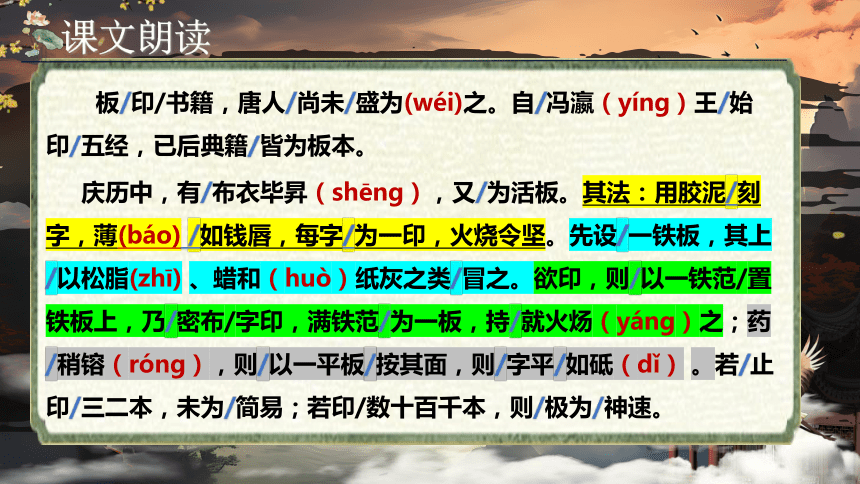 课文朗读

板/印/书籍，唐人/尚未/盛为(wéi)之。自/冯瀛（yíng）王/始印/五经，已后典籍/皆为板本。

庆历中，有/布衣毕昇（shēng），又/为活板。其法：用胶泥/刻字，薄(báo) /如钱唇，每字/为一印，火烧令坚。先设/一铁板，其上/以松脂(zhī)、蜡和（huò）纸灰之类/冒之。欲印，则/以一铁范/置铁板上，乃/密布/字印，满铁范/为一板，持/就火炀（yáng）之；药/稍镕（róng），则/以一平板/按其面，则/字平/如砥（dǐ）。若/止印/三二本，未为/简易；若印/数十百千本，则/极为/神速。